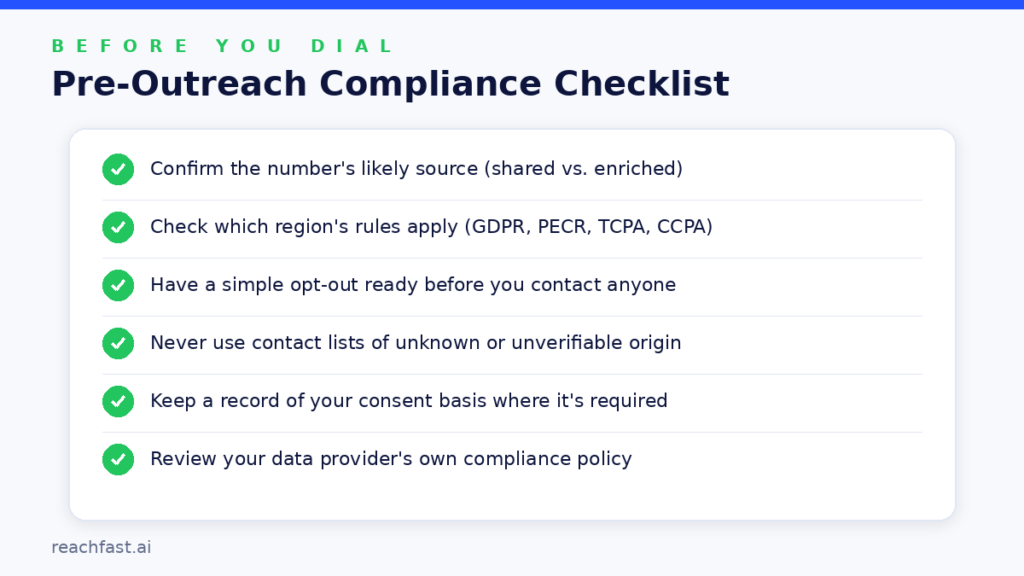 BEFORE YOU DIAL

Pre-Outreach Compliance Checklist

Confirm the number's likely source (shared vs. enriched)

Check which region's rules apply (GDPR, PECR, TCPA, CCPA)

Have a simple opt-out ready before you contact anyone

Never use contact lists of unknown or unverifiable origin

Keep a record of your consent basis where it's required

Review your data provider's own compliance policy

reachfast.ai